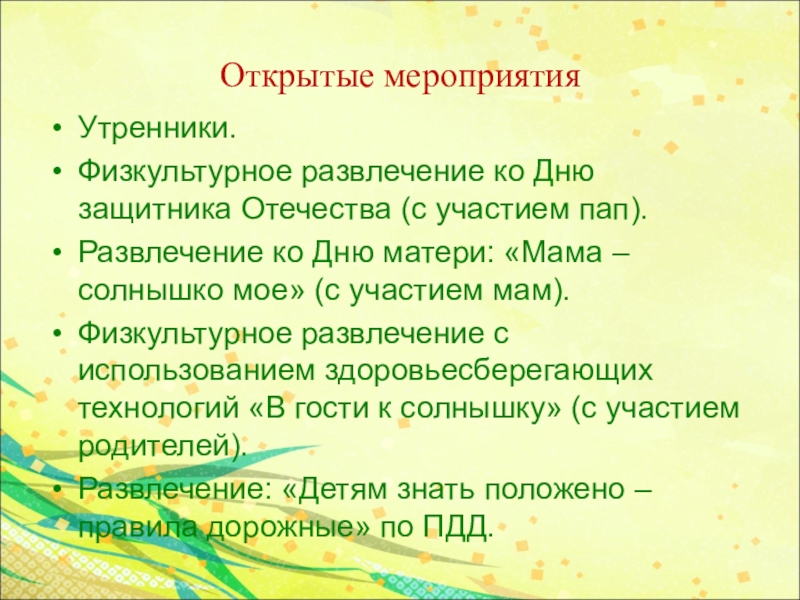 Открытые мероприятия

• Утренники.
• Физкультурное развлечение ко Дню защитника Отечества (с участием пап).
• Развлечение ко Дню матери: «Мама – солнышко мое» (с участием мам).
• Физкультурное развлечение с использованием здоровьесберегающих технологий «В гости к солнышку» (с участием родителей).
• Развлечение: «Детям знать положено – правила дорожные» по ПДД.